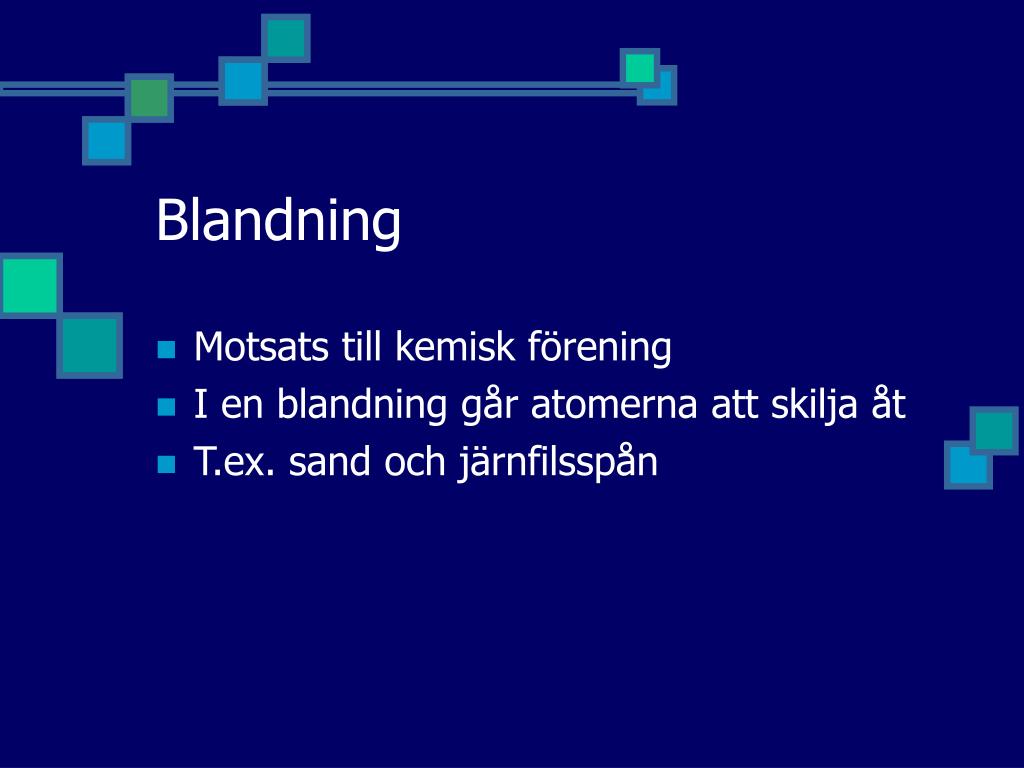 Blandning

- Motsats till kemisk förening
- I en blandning går atomerna att skilja åt
- T.ex. sand och järnfilsspån